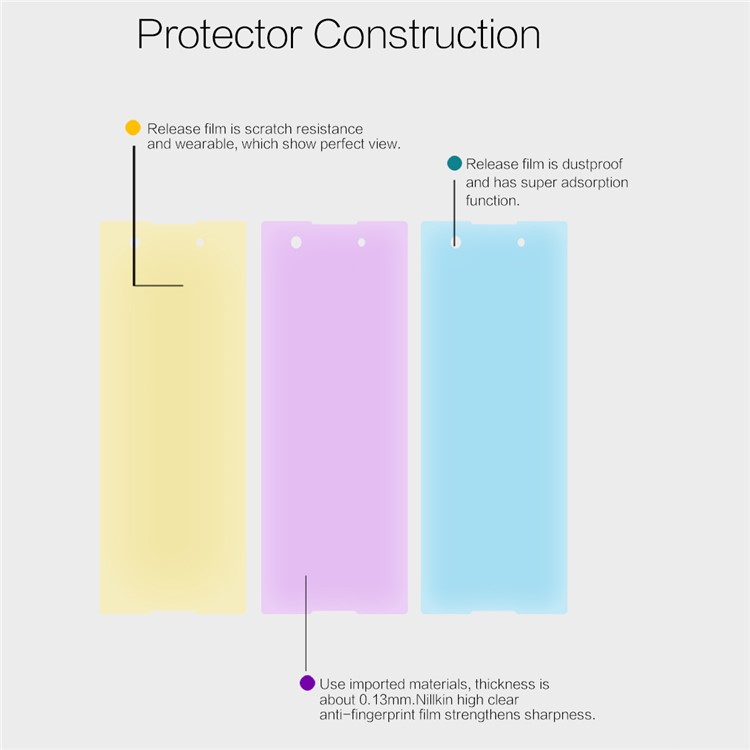 Protector Construction

Release film is scratch resistance and wearable, which show perfect view.

Release film is dustproof and has super adsorption function.

Use imported materials, thickness is about 0.13mm.Nillkin high clear anti-fingerprint film strengthens sharpness.